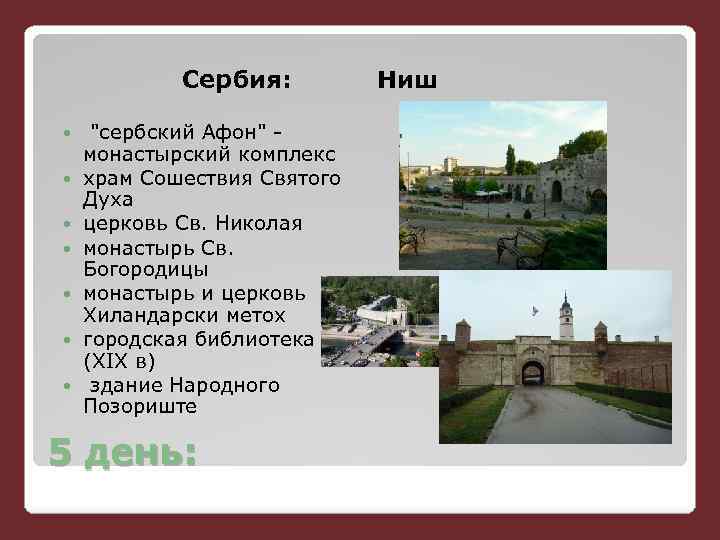 Сербия: Ниш

- "сербский Афон" - монастырский комплекс
- храм Сошествия Святого Духа
- церковь Св. Николая
- монастырь Св. Богородицы
- монастырь и церковь Хиландарски метох
- городская библиотека (XIX в)
- здание Народного Позориште

5 день: